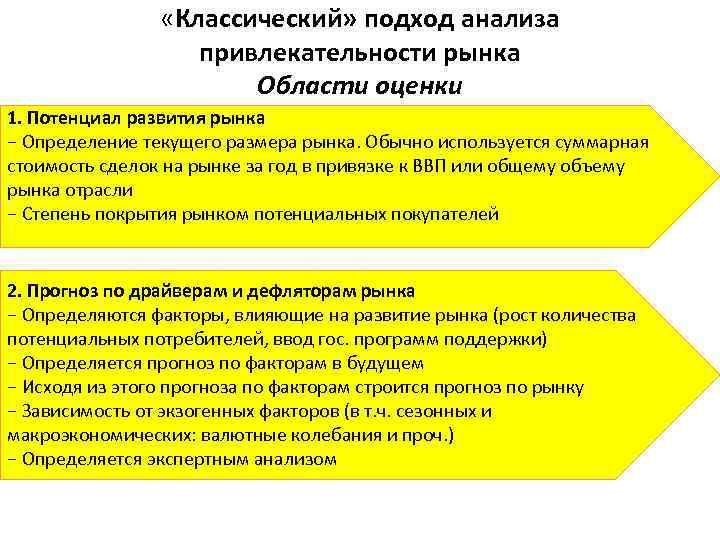 «Классический» подход анализа привлекательности рынка
Области оценки

1. Потенциал развития рынка
− Определение текущего размера рынка. Обычно используется суммарная стоимость сделок на рынке за год в привязке к ВВП или общему объему рынка отрасли
− Степень покрытия рынком потенциальных покупателей

2. Прогноз по драйверам и дефляторам рынка
− Определяются факторы, влияющие на развитие рынка (рост количества потенциальных потребителей, ввод гос. программ поддержки)
− Определяется прогноз по факторам в будущем
− Исходя из этого прогноза по факторам строится прогноз по рынку
− Зависимость от экзогенных факторов (в т.ч. сезонных и макроэкономических: валютные колебания и проч.)
− Определяется экспертным анализом